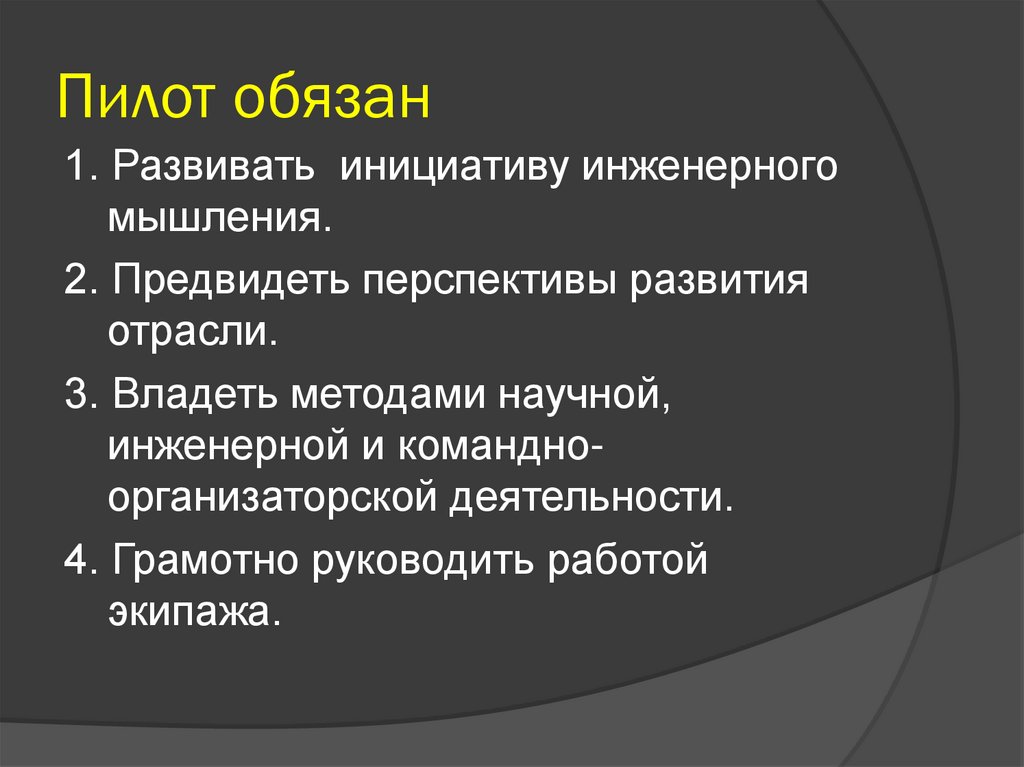 Пилот обязан

1. Развивать инициативу инженерного мышления.

2. Предвидеть перспективы развития отрасли.

3. Владеть методами научной, инженерной и командно-организаторской деятельности.

4. Грамотно руководить работой экипажа.